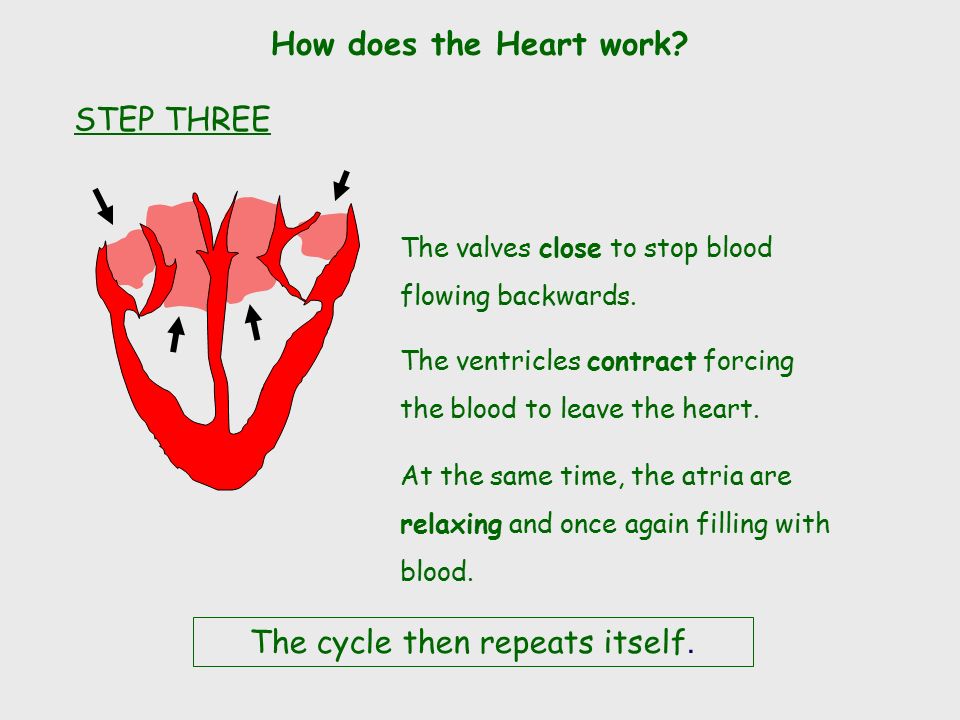 How does the Heart work?

STEP THREE

The valves close to stop blood flowing backwards.

The ventricles contract forcing the blood to leave the heart.

At the same time, the atria are relaxing and once again filling with blood.

The cycle then repeats itself.